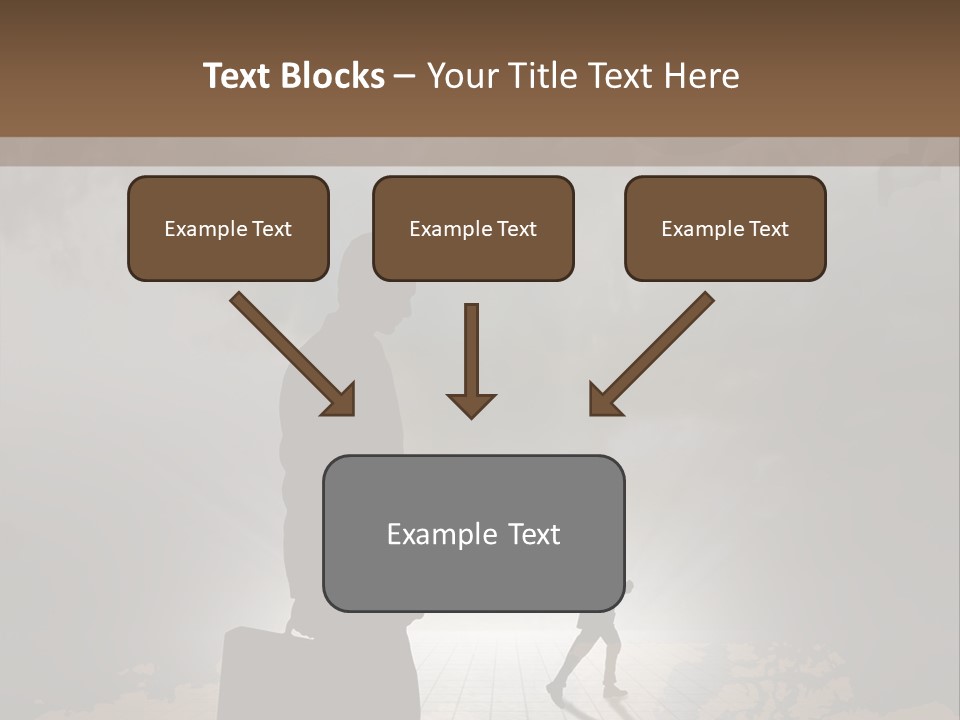 Text Blocks – Your Title Text Here

Example Text

Example Text

Example Text

Example Text